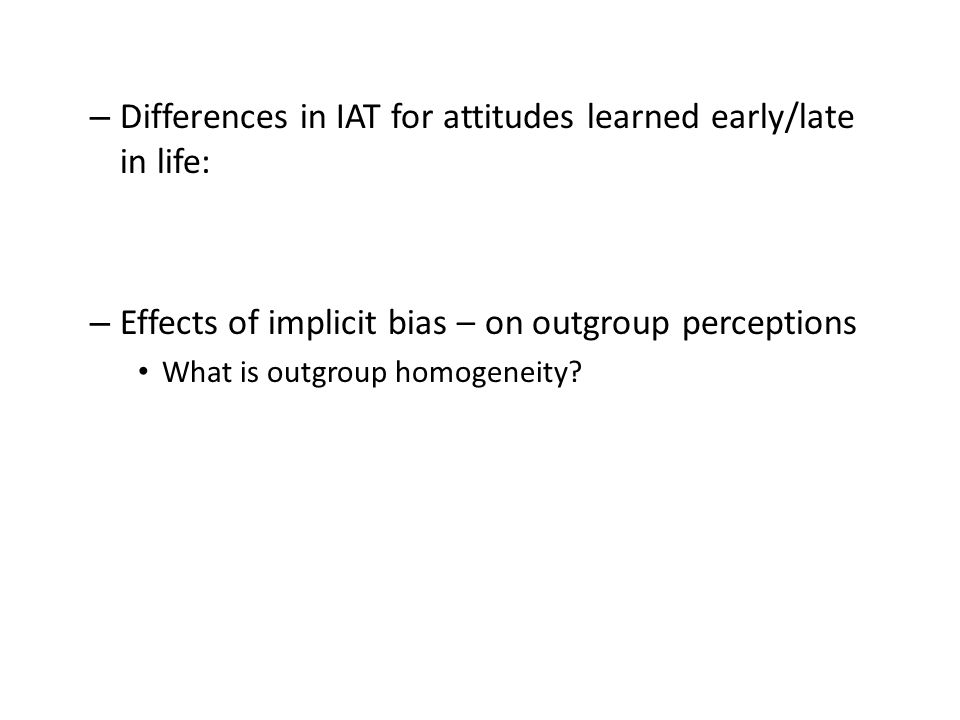 – Differences in IAT for attitudes learned early/late in life:

– Effects of implicit bias – on outgroup perceptions

• What is outgroup homogeneity?